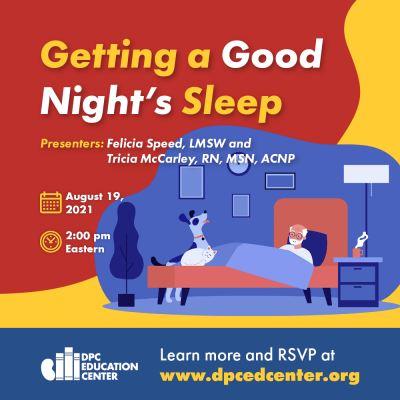 Getting a Good Night's Sleep

Presenters: Felicia Speed, LMSW and Tricia McCarley, RN, MSN, ACNP

August 19, 2021

2:00 pm Eastern

DPC EDUCATION CENTER

Learn more and RSVP at www.dpcedcenter.org